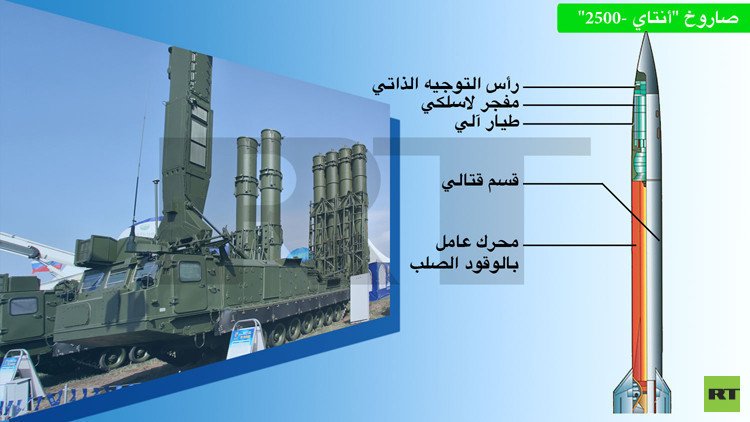 صاروخ "أنتاي -2500"

رأس التوجيه الذاتي

مفجر لاسلكي

طيار آلي

قسم قتالي

محرك عامل بالوقود الصلب

RT

RT